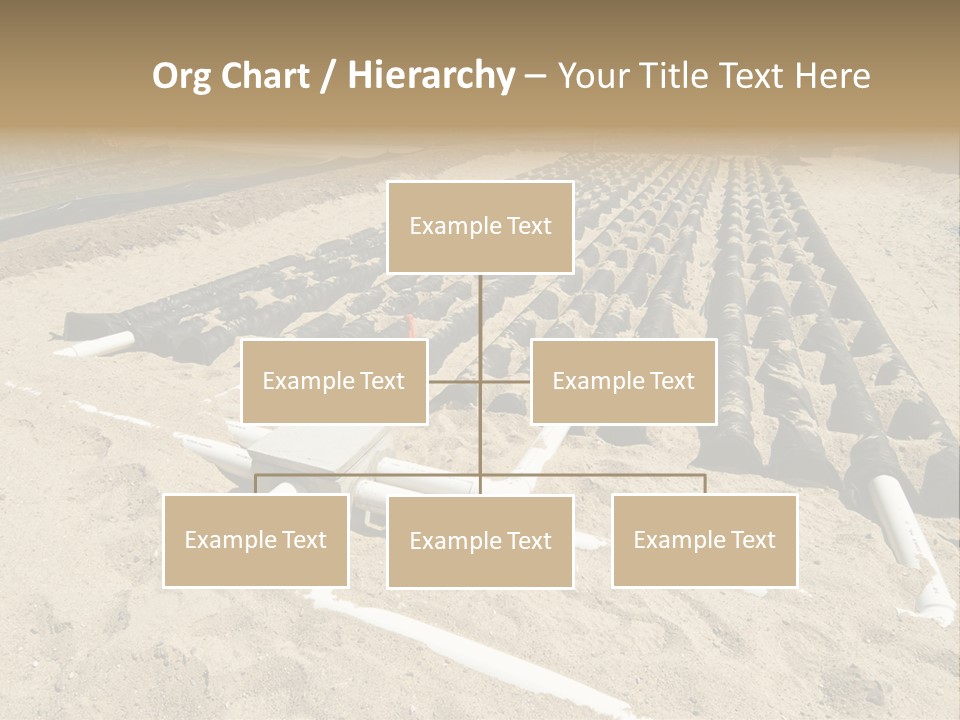 Org Chart / Hierarchy – Your Title Text Here

Example Text

Example Text

Example Text

Example Text

Example Text

Example Text